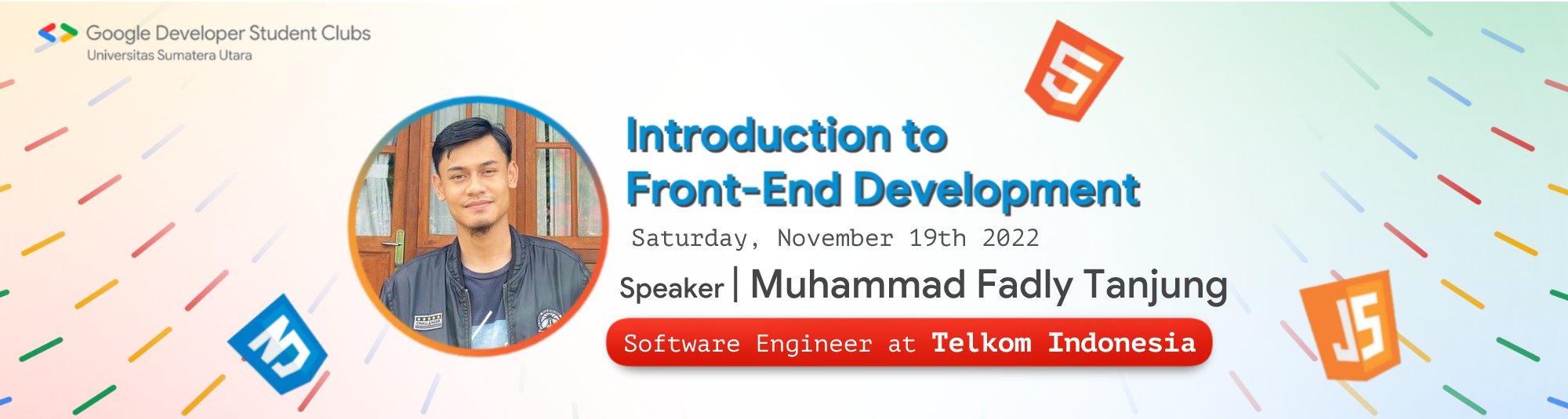 Google Developer Student Clubs
Universitas Sumatera Utara

5

Introduction to
Front-End Development

Saturday, November 19th 2022

Speaker | Muhammad Fadly Tanjung

Software Engineer at Telkom Indonesia

3

JS